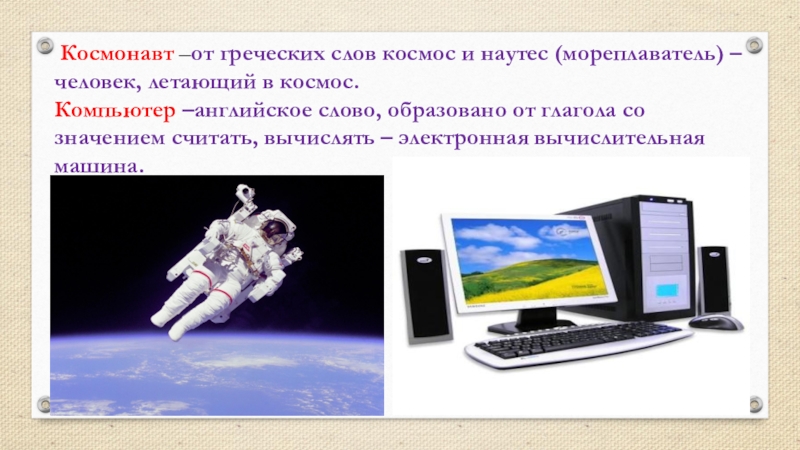 Космонавт –от греческих слов космос и наутес (мореплаватель) – человек, летающий в космос.
Компьютер –английское слово, образовано от глагола со значением считать, вычислять – электронная вычислительная машина.